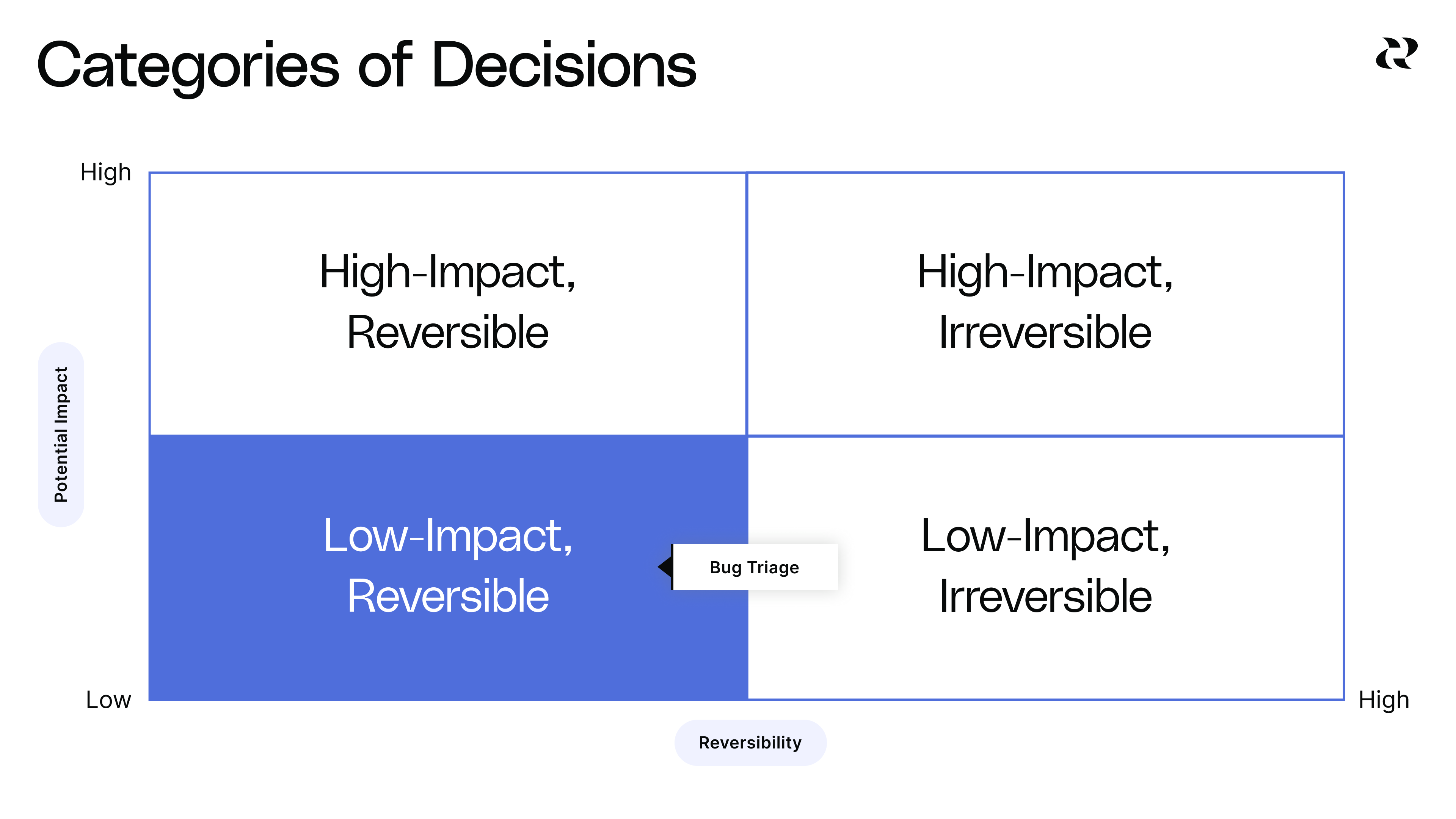 Categories of Decisions

High

Potential Impact

Low

High-Impact, Reversible

High-Impact, Irreversible

Low-Impact, Reversible

Bug Triage

Low-Impact, Irreversible

High

Reversibility